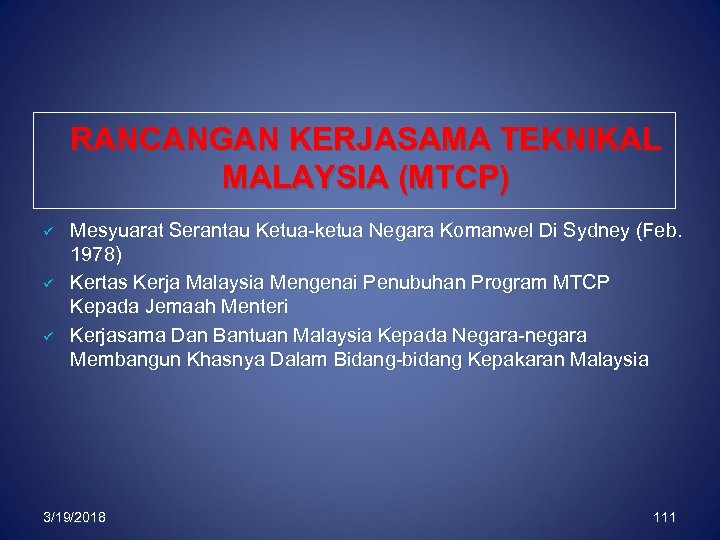 RANCANGAN KERJASAMA TEKNIKAL MALAYSIA (MTCP)

✓ Mesyuarat Serantau Ketua-ketua Negara Komanwel Di Sydney (Feb. 1978)
✓ Kertas Kerja Malaysia Mengenai Penubuhan Program MTCP Kepada Jemaah Menteri
✓ Kerjasama Dan Bantuan Malaysia Kepada Negara-negara Membangun Khasnya Dalam Bidang-bidang Kepakaran Malaysia

3/19/2018

111